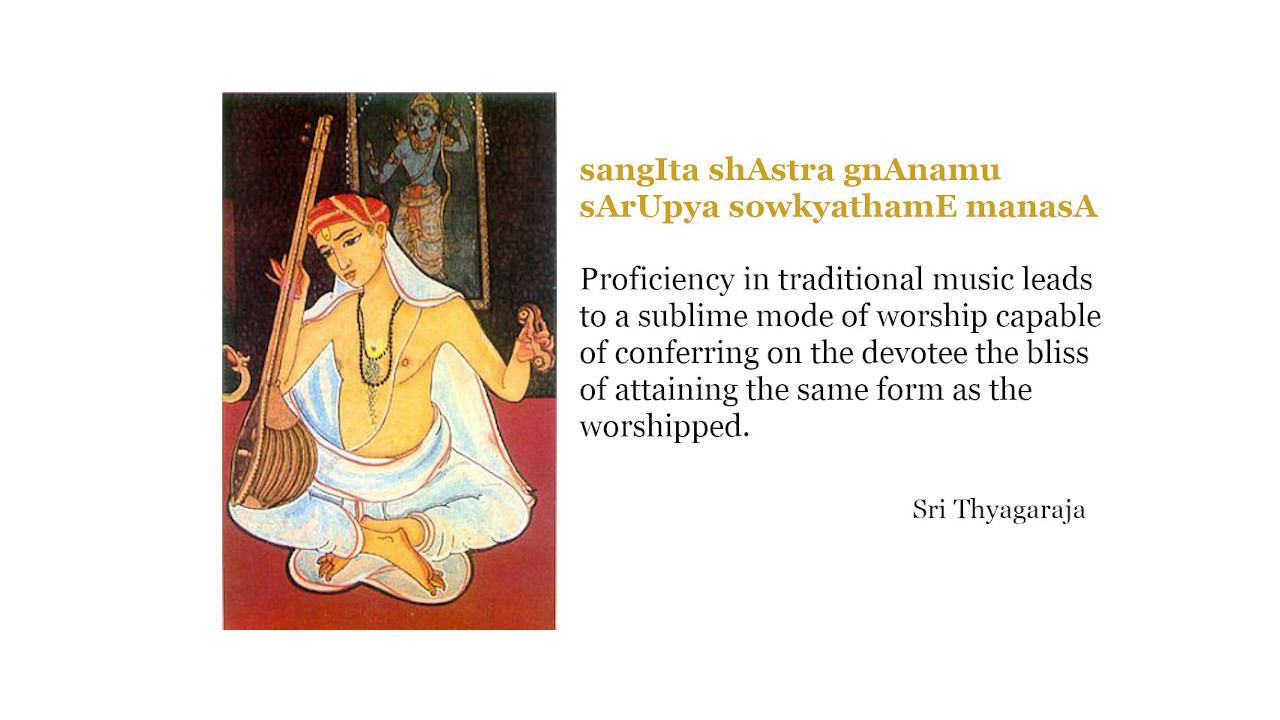 sangIta shAstra gnAnamu
sArUpya sowkyathamE manasA

Proficiency in traditional music leads to a sublime mode of worship capable of conferring on the devotee the bliss of attaining the same form as the worshipped.

Sri Thyagaraja